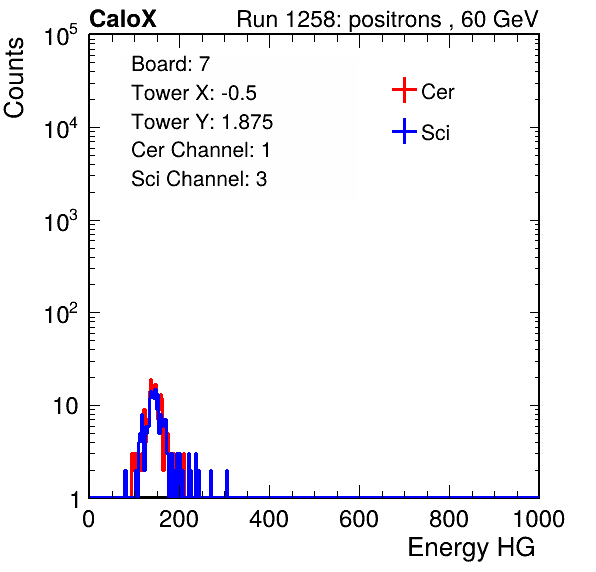 CaloX

Run 1258: positrons , 60 GeV

Counts

$10^5$

$10^4$

$10^3$

$10^2$

10

1

Board: 7
Tower X: -0.5
Tower Y: 1.875
Cer Channel: 1
Sci Channel: 3

Cer

Sci

0

200

400

600

800

1000

Energy HG